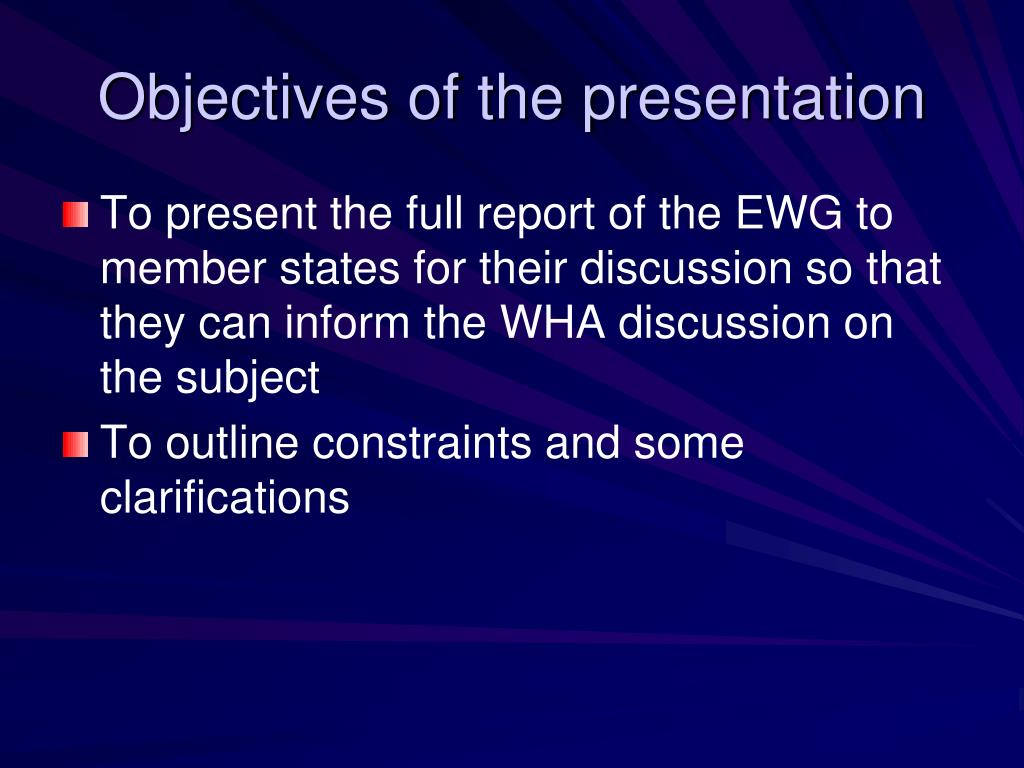 Objectives of the presentation

To present the full report of the EWG to member states for their discussion so that they can inform the WHA discussion on the subject

To outline constraints and some clarifications